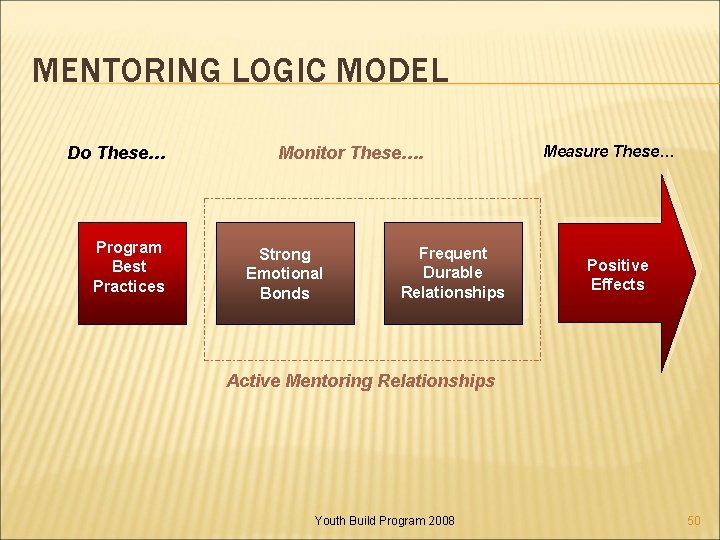 MENTORING LOGIC MODEL

Do These…

Monitor These….

Measure These…

Program Best Practices

Strong Emotional Bonds

Frequent Durable Relationships

Positive Effects

Active Mentoring Relationships

Youth Build Program 2008

50